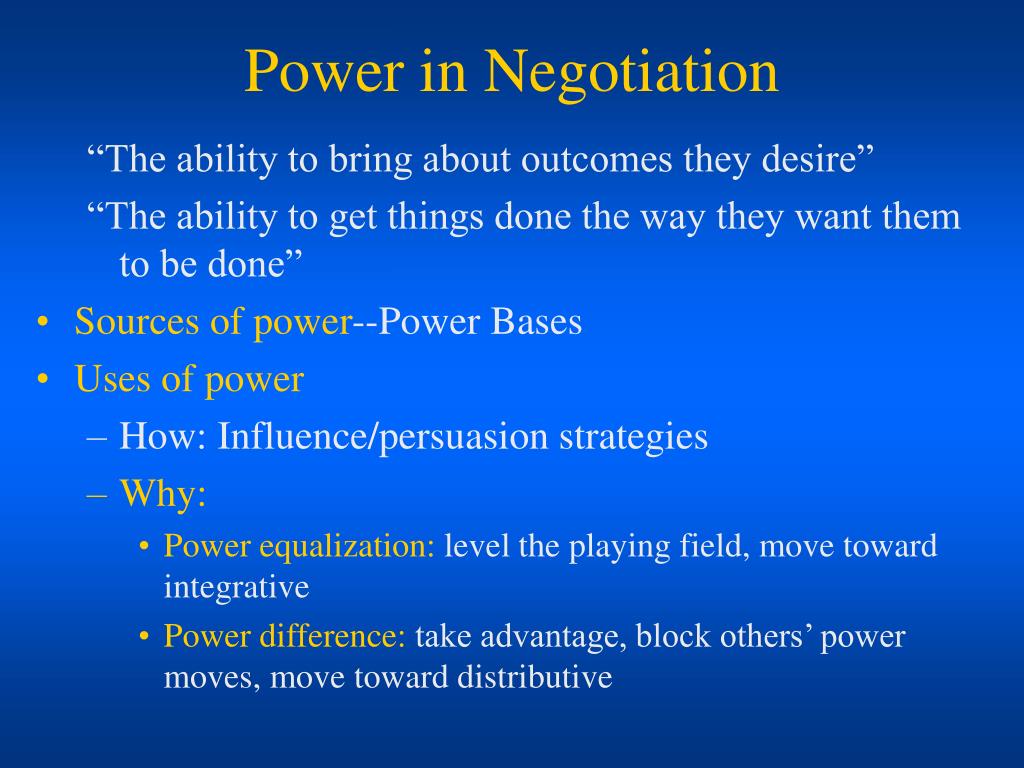 Power in Negotiation

“The ability to bring about outcomes they desire”

“The ability to get things done the way they want them to be done”

• Sources of power--Power Bases
• Uses of power
– How: Influence/persuasion strategies
– Why:
• Power equalization: level the playing field, move toward integrative
• Power difference: take advantage, block others’ power moves, move toward distributive